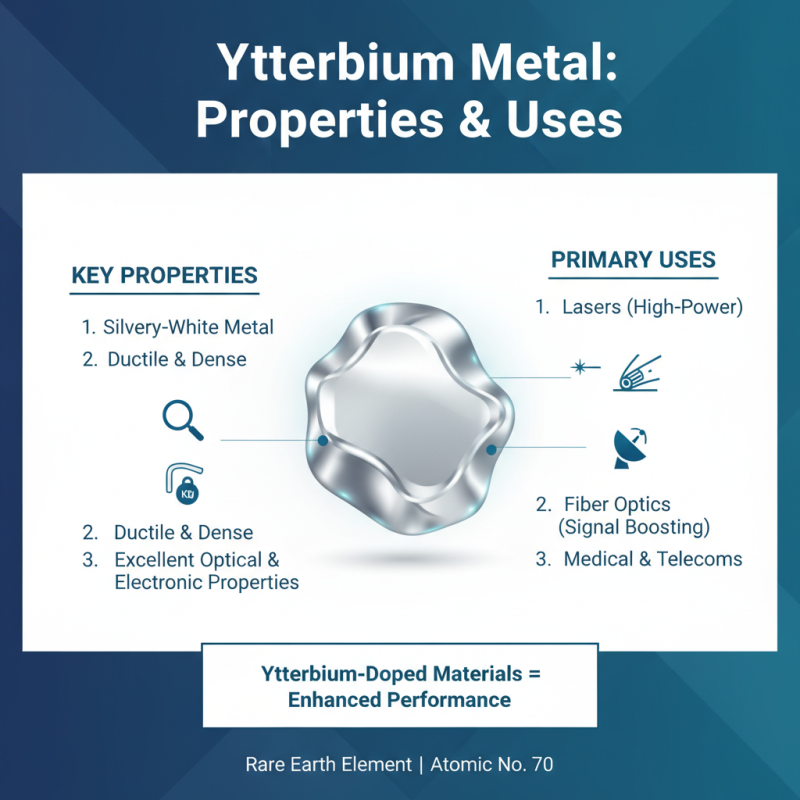 Ytterbium Metal: Properties & Uses

KEY PROPERTIES

1. Silvery-White Metal
2. Ductile & Dense

KG

2. Ductile & Dense
3. Excellent Optical & Electronic Properties

PRIMARY USES

1. Lasers (High-Power)

2. Fiber Optics (Signal Boosting)
3. Medical & Telecoms

Ytterbium-Doped Materials = Enhanced Performance

Rare Earth Element | Atomic No. 70